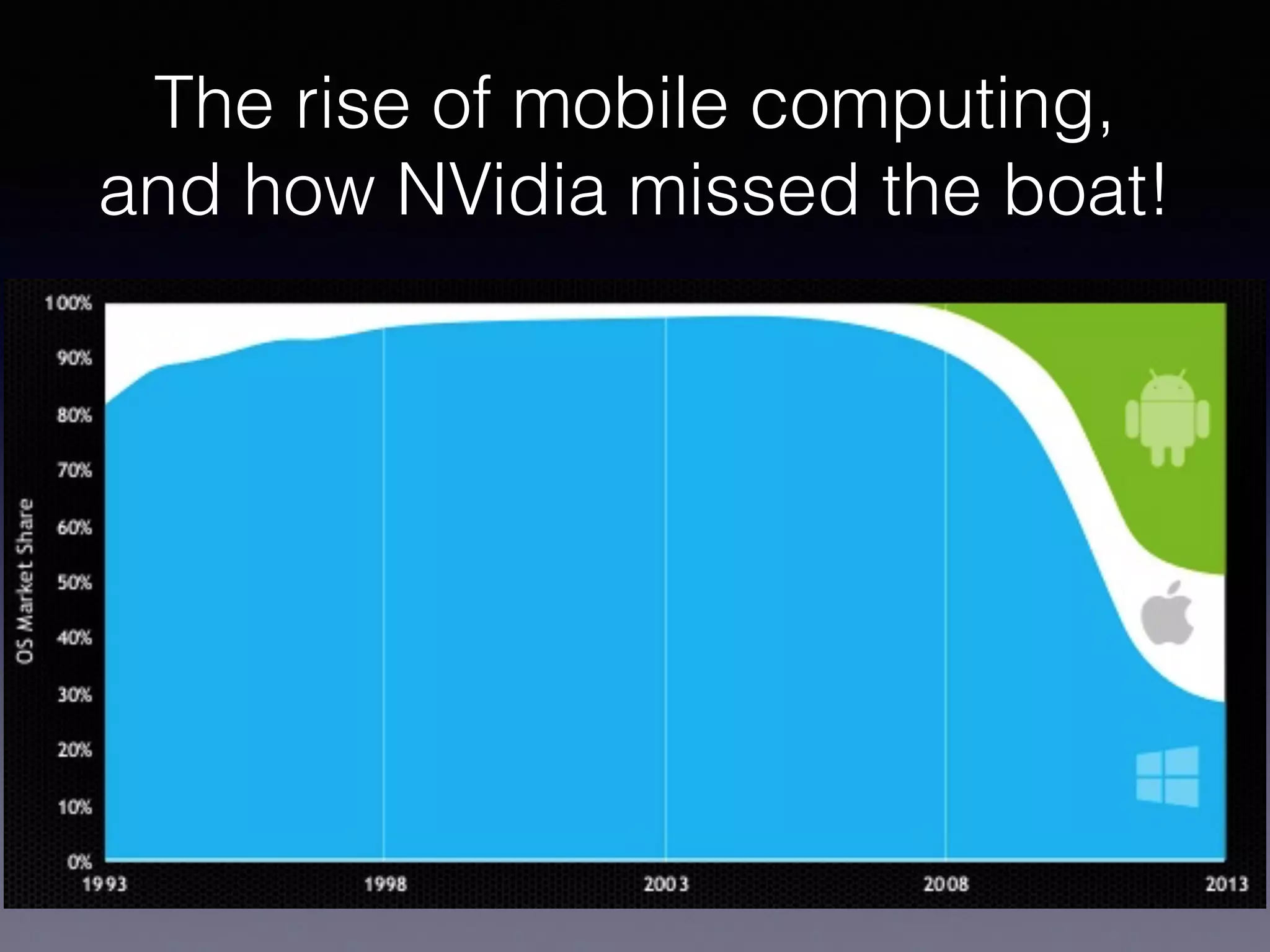 The rise of mobile computing, and how NVidia missed the boat!

OS Market Share

100%
90%
80%
70%
60%
50%
40%
30%
20%
10%
0%

1993
1998
2003
2008
2013